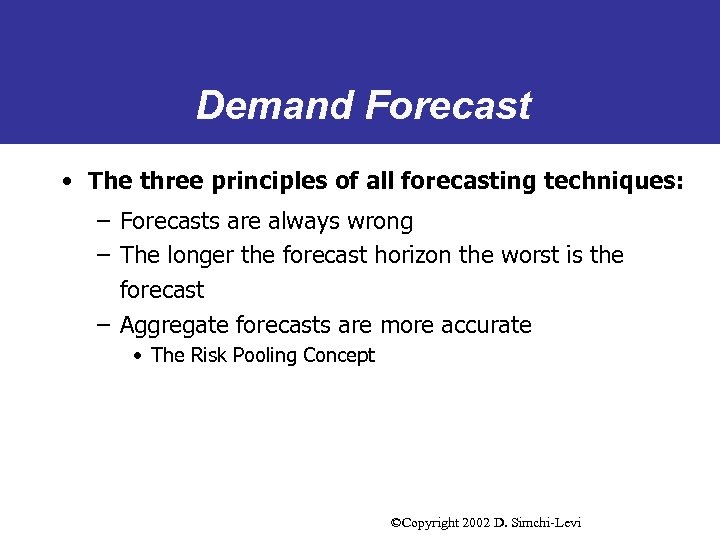 Demand Forecast

• The three principles of all forecasting techniques:

– Forecasts are always wrong

– The longer the forecast horizon the worst is the forecast

– Aggregate forecasts are more accurate

• The Risk Pooling Concept

©Copyright 2002 D. Simchi-Levi